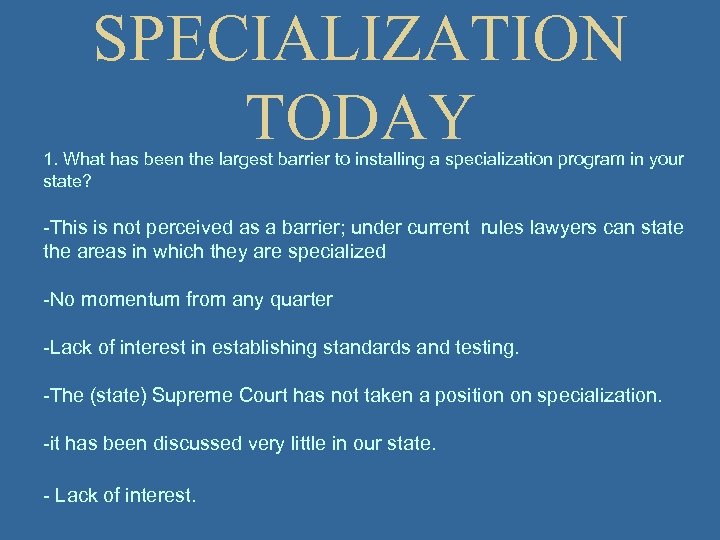 SPECIALIZATION TODAY

1. What has been the largest barrier to installing a specialization program in your state?

-This is not perceived as a barrier; under current  rules lawyers can state the areas in which they are specialized

-No momentum from any quarter

-Lack of interest in establishing standards and testing.

-The (state) Supreme Court has not taken a position on specialization.

-it has been discussed very little in our state.

- Lack of interest.